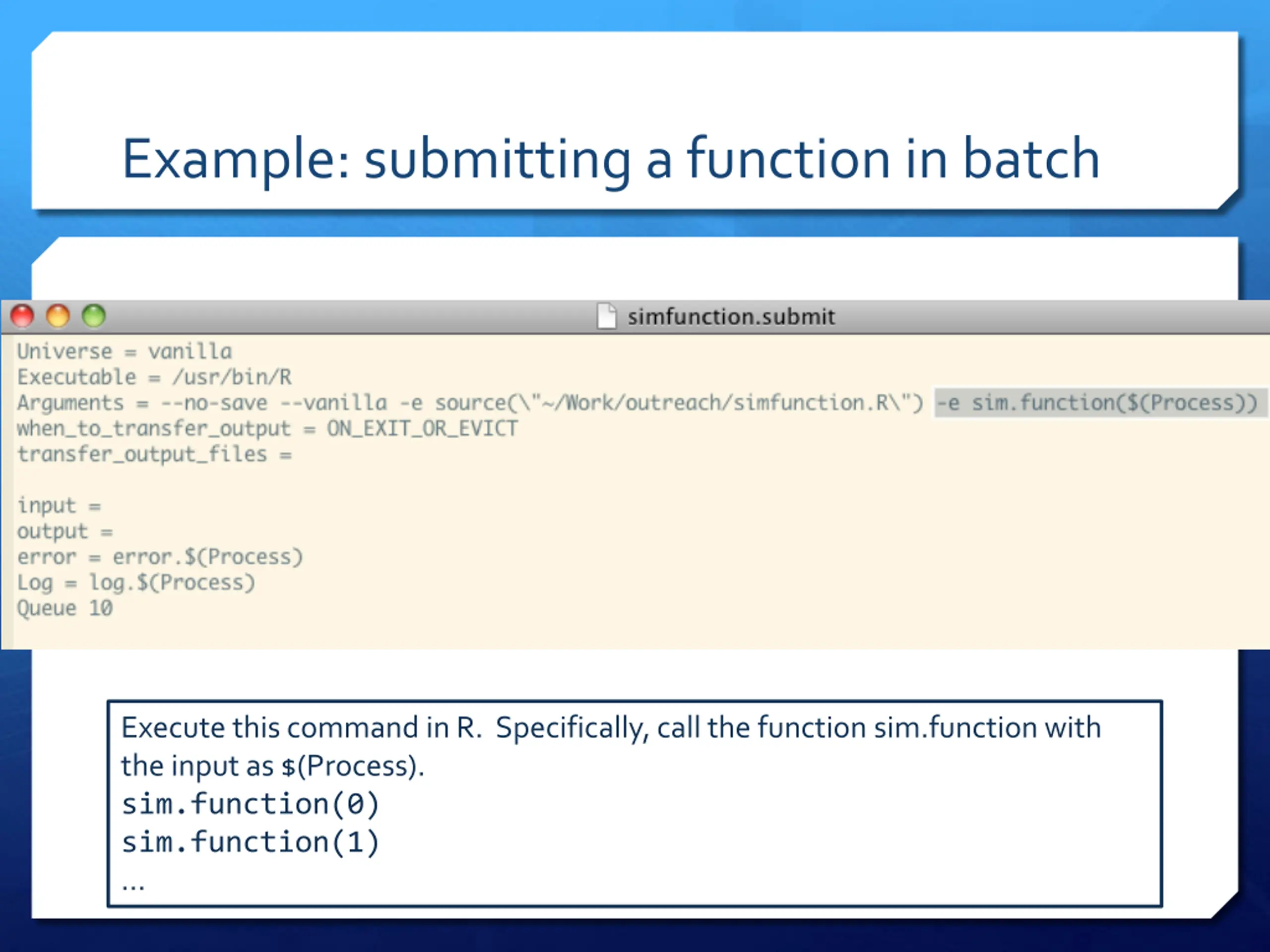 Example: submitting a function in batch

simfunction.submit

Universe = vanilla
Executable = /usr/bin/R
Arguments = --no-save --vanilla -e source(\"~/Work/outreach/simfunction.R\") -e sim.function($(Process))
when_to_transfer_output = ON_EXIT_OR_EVICT
transfer_output_files =

input =
output =
error = error.$(Process)
Log = log.$(Process)
Queue 10

Execute this command in R. Specifically, call the function sim.function with the input as $(Process).
sim.function(0)
sim.function(1)
...